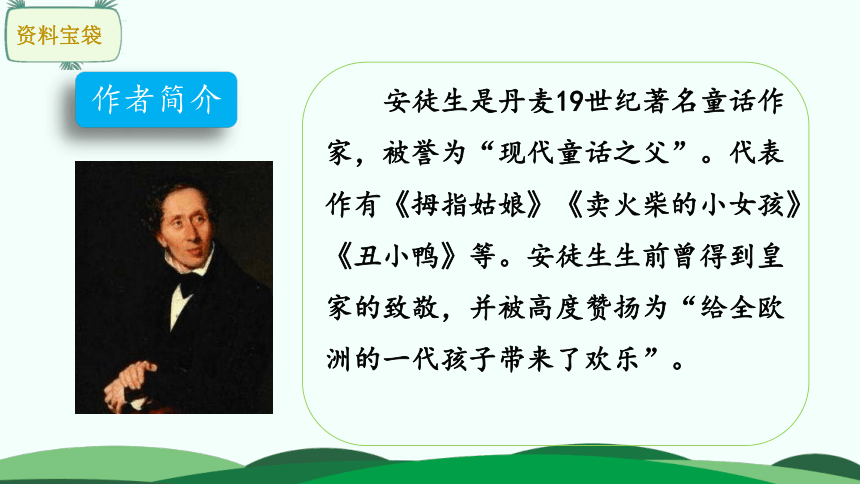 资料宝袋

作者简介

安徒生是丹麦19世纪著名童话作家，被誉为“现代童话之父”。代表作有《拇指姑娘》《卖火柴的小女孩》《丑小鸭》等。安徒生生前曾得到皇家的致敬，并被高度赞扬为“给全欧洲的一代孩子带来了欢乐”。